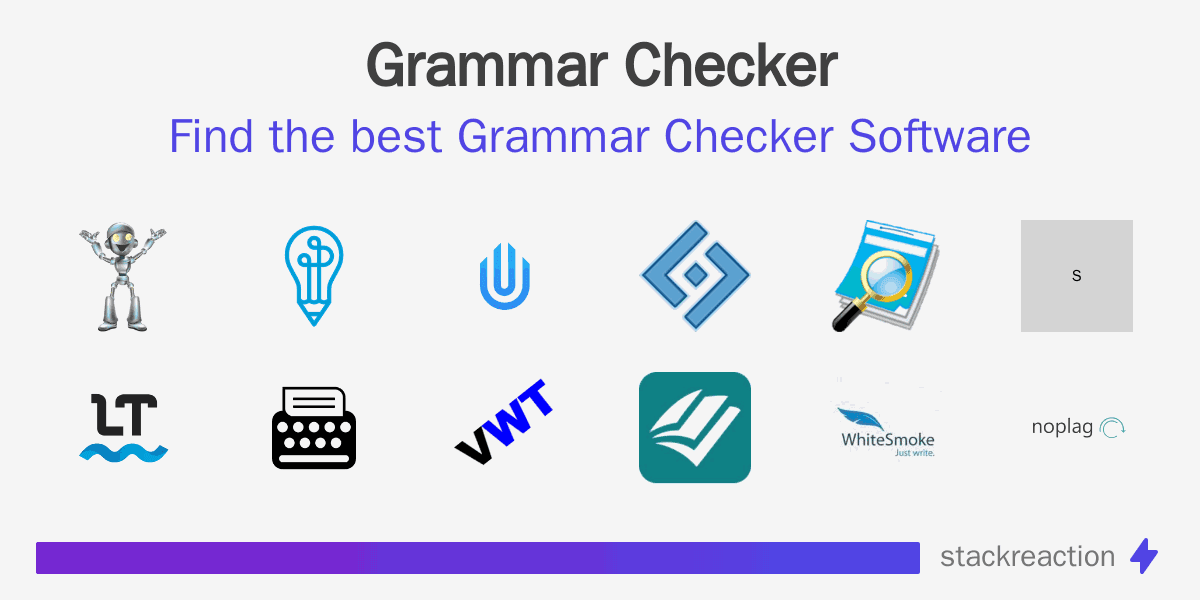 Grammar Checker

Find the best Grammar Checker Software

S

LT

VWT

WhiteSmoke
Just write.

noplag

stackreaction